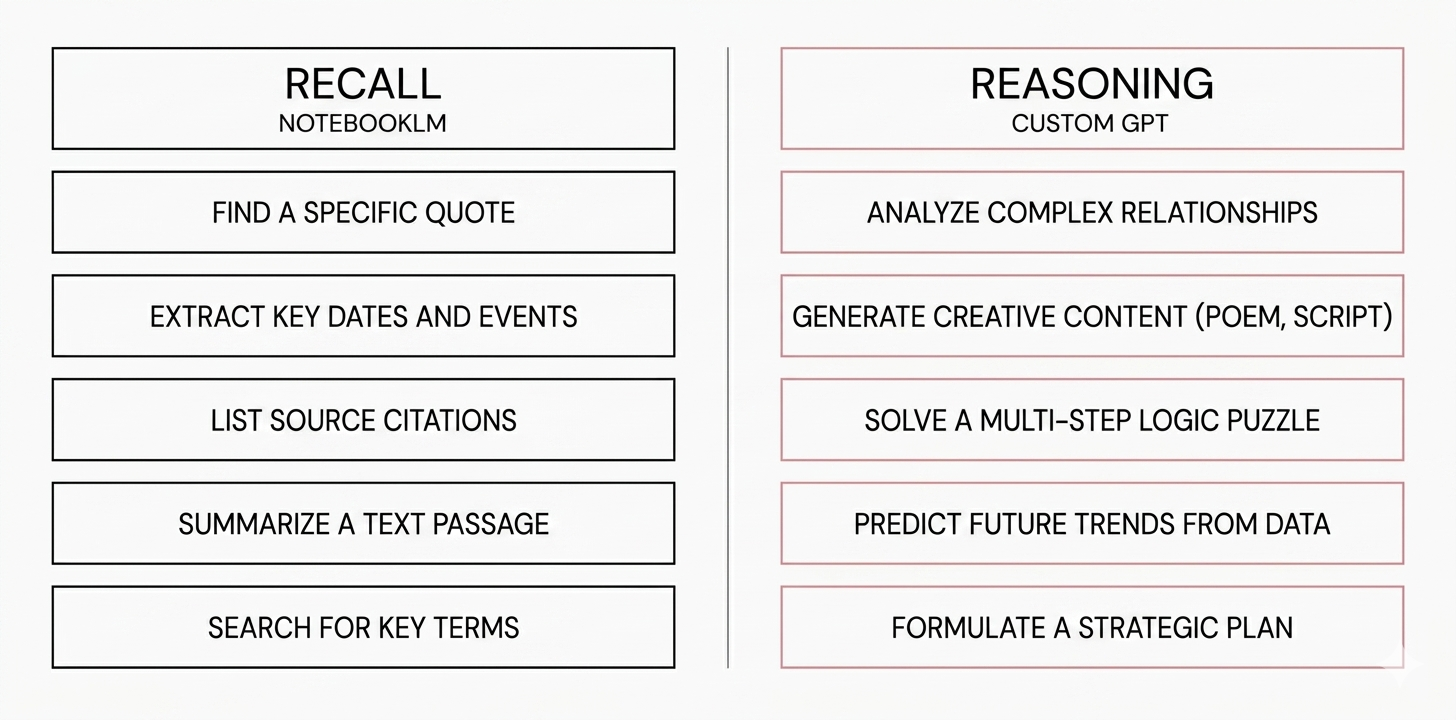 RECALL
NOTEBOOKLM

FIND A SPECIFIC QUOTE

EXTRACT KEY DATES AND EVENTS

LIST SOURCE CITATIONS

SUMMARIZE A TEXT PASSAGE

SEARCH FOR KEY TERMS

REASONING
CUSTOM GPT

ANALYZE COMPLEX RELATIONSHIPS

GENERATE CREATIVE CONTENT (POEM, SCRIPT)

SOLVE A MULTI-STEP LOGIC PUZZLE

PREDICT FUTURE TRENDS FROM DATA

FORMULATE A STRATEGIC PLAN